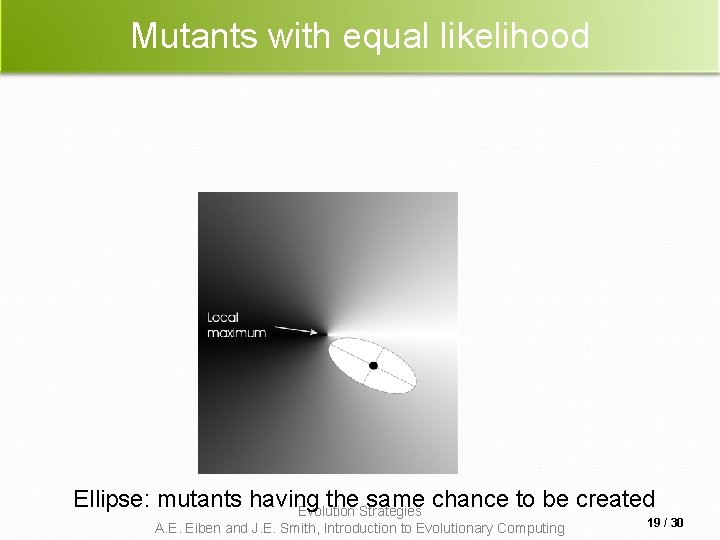 Mutants with equal likelihood

Local maximum

Ellipse: mutants having the same chance to be created

Evolution Strategies
A.E. Eiben and J.E. Smith, Introduction to Evolutionary Computing

19 / 30